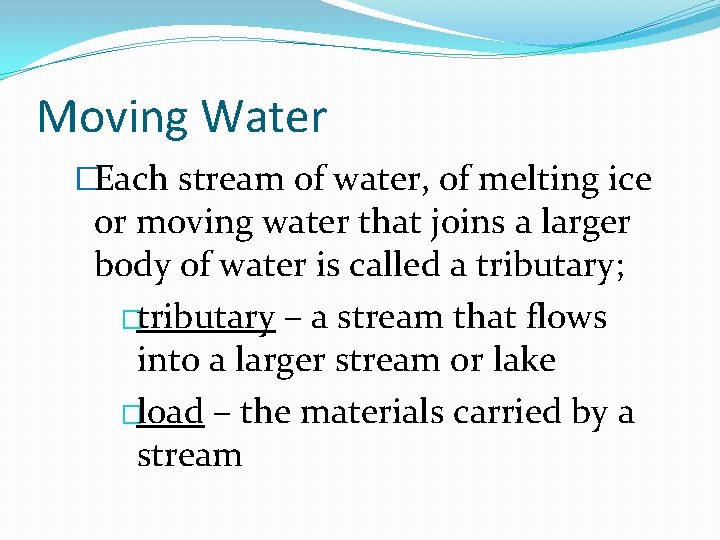 Moving Water

□Each stream of water, of melting ice or moving water that joins a larger body of water is called a tributary;

□tributary – a stream that flows into a larger stream or lake

□load – the materials carried by a stream